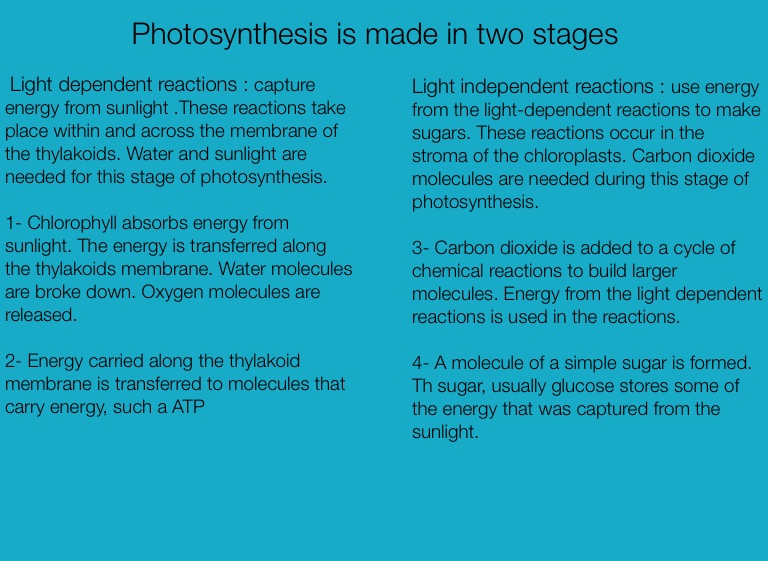 Photosynthesis is made in two stages

Light dependent reactions : capture energy from sunlight .These reactions take place within and across the membrane of the thylakoids. Water and sunlight are needed for this stage of photosynthesis.

1- Chlorophyll absorbs energy from sunlight. The energy is transferred along the thylakoids membrane. Water molecules are broke down. Oxygen molecules are released.

2- Energy carried along the thylakoid membrane is transferred to molecules that carry energy, such a ATP

Light independent reactions : use energy from the light-dependent reactions to make sugars. These reactions occur in the stroma of the chloroplasts. Carbon dioxide molecules are needed during this stage of photosynthesis.

3- Carbon dioxide is added to a cycle of chemical reactions to build larger molecules. Energy from the light dependent reactions is used in the reactions.

4- A molecule of a simple sugar is formed. Th sugar, usually glucose stores some of the energy that was captured from the sunlight.